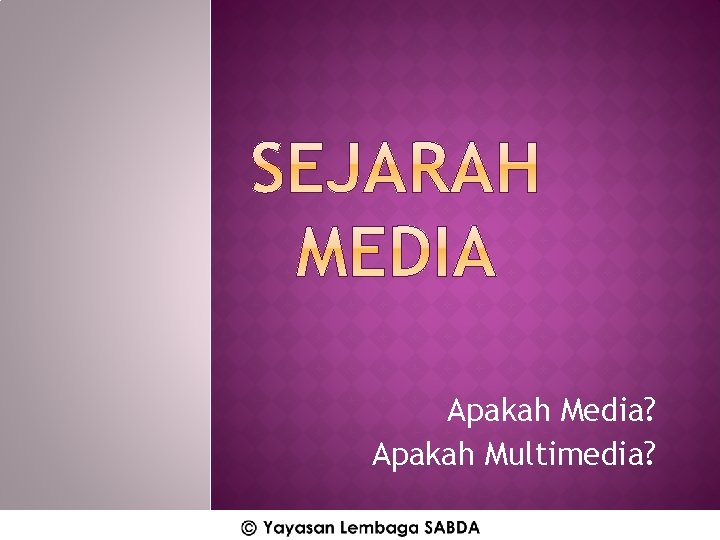 SEJARAH MEDIA

Apakah Media?
Apakah Multimedia?

© Yayasan Lembaga SABDA